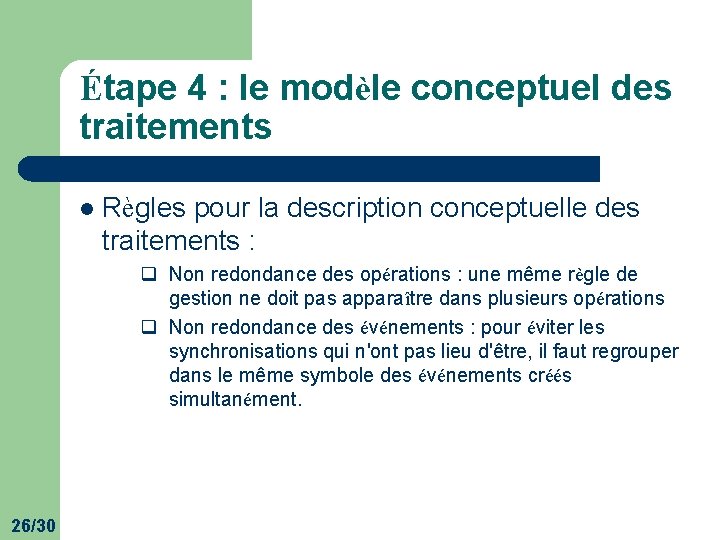 Étape 4 : le modèle conceptuel des traitements

Règles pour la description conceptuelle des traitements :

Non redondance des opérations : une même règle de gestion ne doit pas apparaître dans plusieurs opérations

Non redondance des événements : pour éviter les synchronisations qui n'ont pas lieu d'être, il faut regrouper dans le même symbole des événements créés simultanément.

26/30